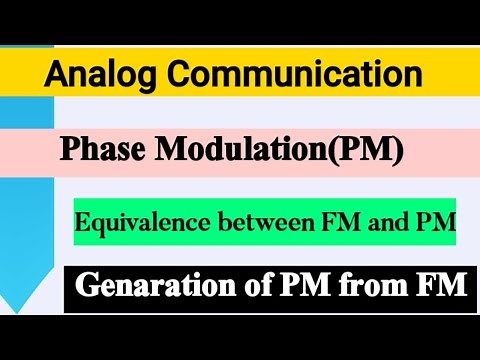 Analog Communication

Phase Modulation(PM)

Equivalence between FM and PM

Genaration of PM from FM